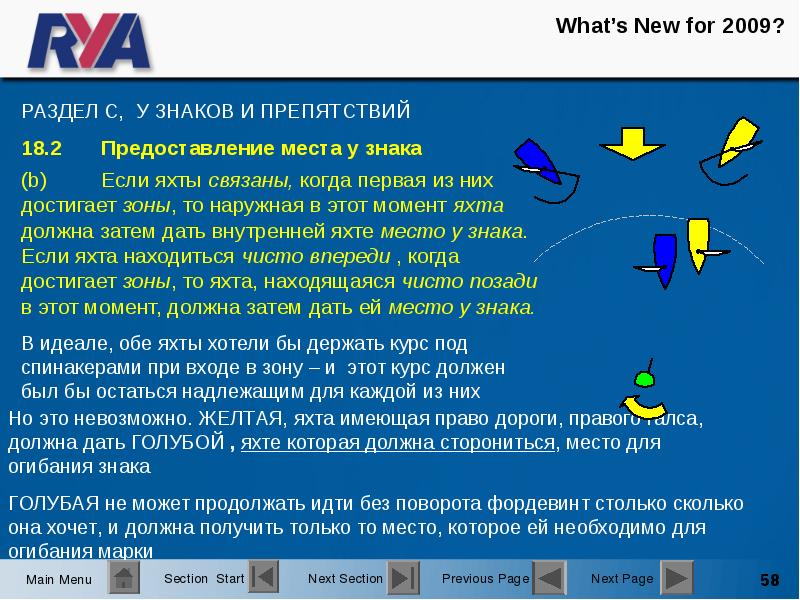 RYA

What's New for 2009?

РАЗДЕЛ С, У ЗНАКОВ И ПРЕПЯТСТВИЙ

18.2 Предоставление места у знака

(b) Если яхты связаны, когда первая из них достигает зоны, то наружная в этот момент яхта должна затем дать внутренней яхте место у знака. Если яхта находиться чисто впереди , когда достигает зоны, то яхта, находящаяся чисто позади в этот момент, должна затем дать ей место у знака.

В идеале, обе яхты хотели бы держать курс под спинакерами при входе в зону – и этот курс должен был бы остаться надлежащим для каждой из них

Но это невозможно. ЖЕЛТАЯ, яхта имеющая право дороги, правого галса, должна дать ГОЛУБОЙ , яхте которая должна сторониться, место для огибания знака

ГОЛУБАЯ не может продолжать идти без поворота фордевинт столько сколько она хочет, и должна получить только то место, которое ей необходимо для огибания марки

Main Menu Section Start Next Section Previous Page Next Page 58